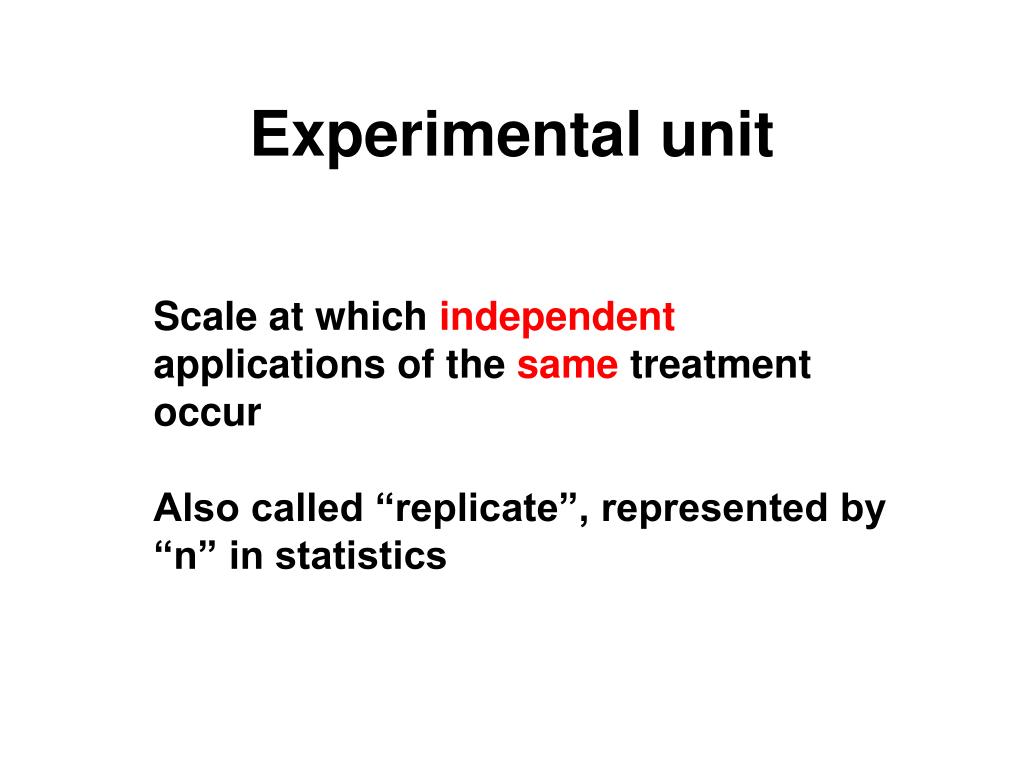 Experimental unit

Scale at which independent applications of the same treatment occur

Also called “replicate”, represented by “n” in statistics